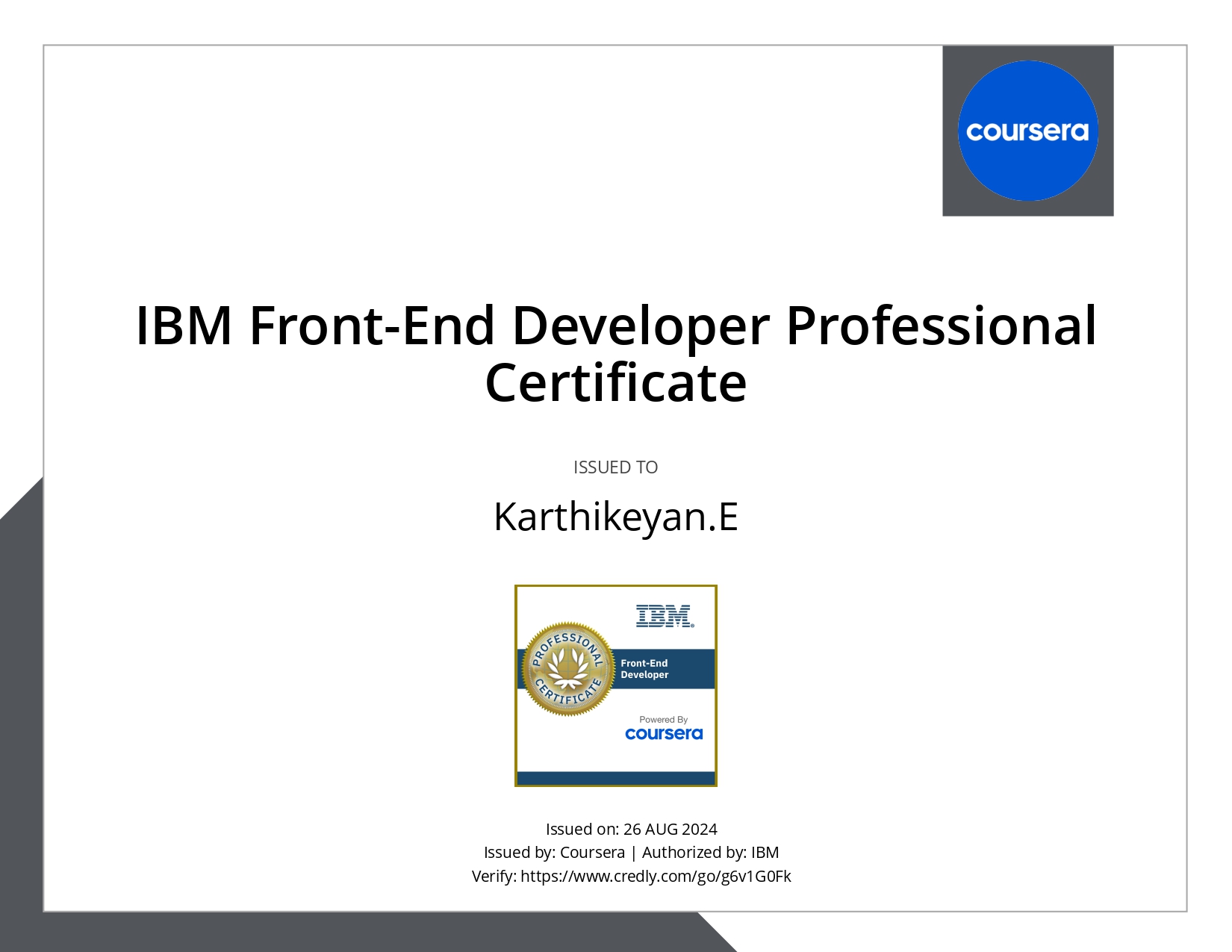 coursera

IBM Front-End Developer Professional Certificate

ISSUED TO

Karthikeyan.E

IBM

PROFESSIONAL CERTIFICATE

Front-End Developer

Powered By
coursera

Issued on: 26 AUG 2024
Issued by: Coursera | Authorized by: IBM
Verify: https://www.credly.com/go/g6v1G0Fk